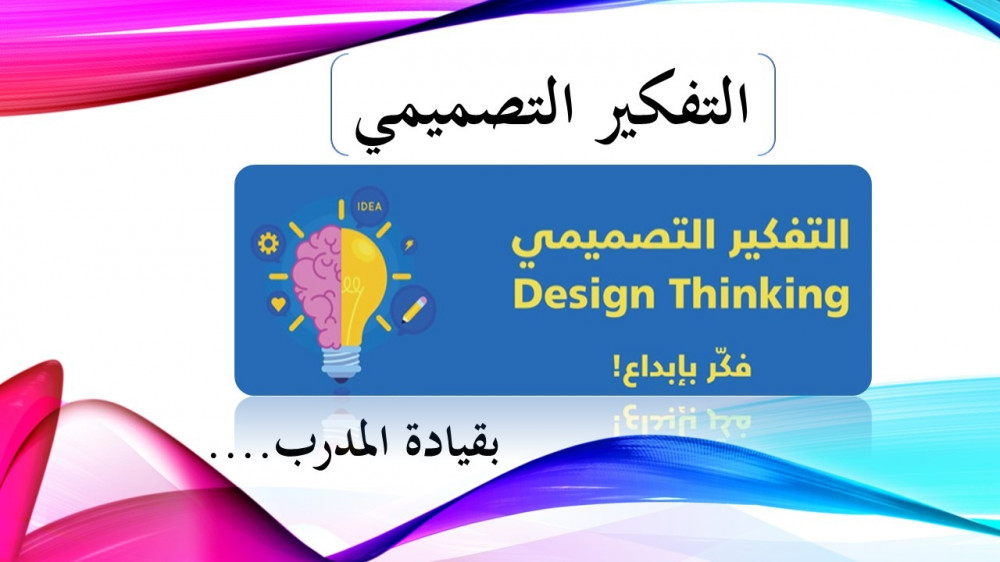 التفكير التصميمي

IDEA

التفكير التصميمي
Design Thinking

فكّر بإبداع!

بقيادة المدرب....